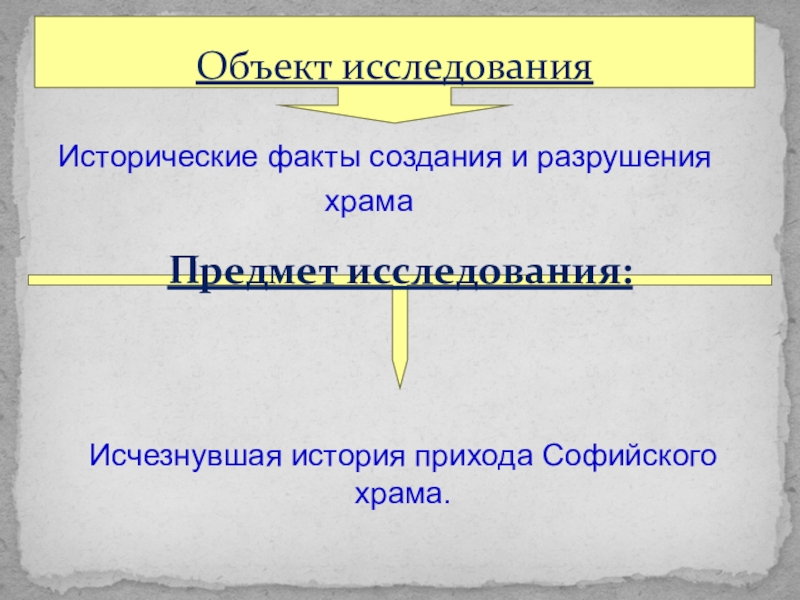 Объект исследования

Исторические факты создания и разрушения храма

Предмет исследования:

Исчезнувшая история прихода Софийского храма.